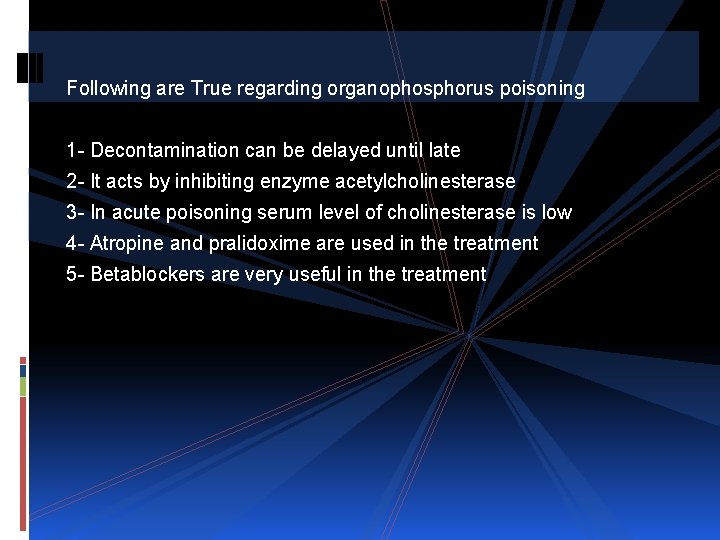 Following are True regarding organophosphorus poisoning

1- Decontamination can be delayed until late
2- It acts by inhibiting enzyme acetylcholinesterase
3- In acute poisoning serum level of cholinesterase is low
4- Atropine and pralidoxime are used in the treatment
5- Betablockers are very useful in the treatment